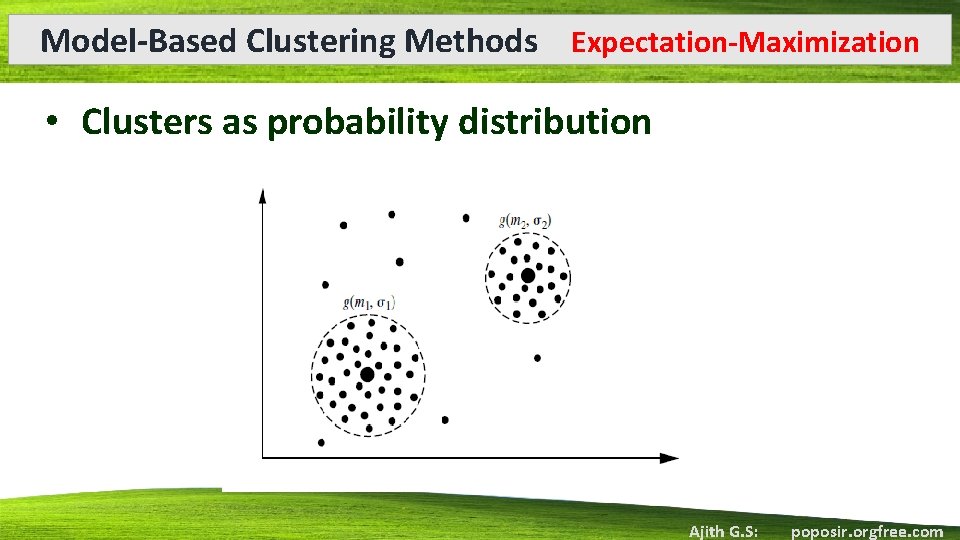 Model-Based Clustering Methods Expectation-Maximization

• Clusters as probability distribution

$g(m_2, \sigma_2)$

$g(m_1, \sigma_1)$

Ajith G.S: poposir.orgfree.com